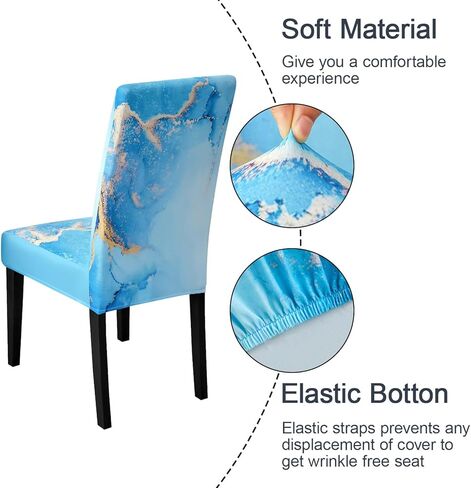 Soft Material

Give you a comfortable experience

Elastic Botton

Elastic straps prevents any displacement of cover to get wrinkle free seat